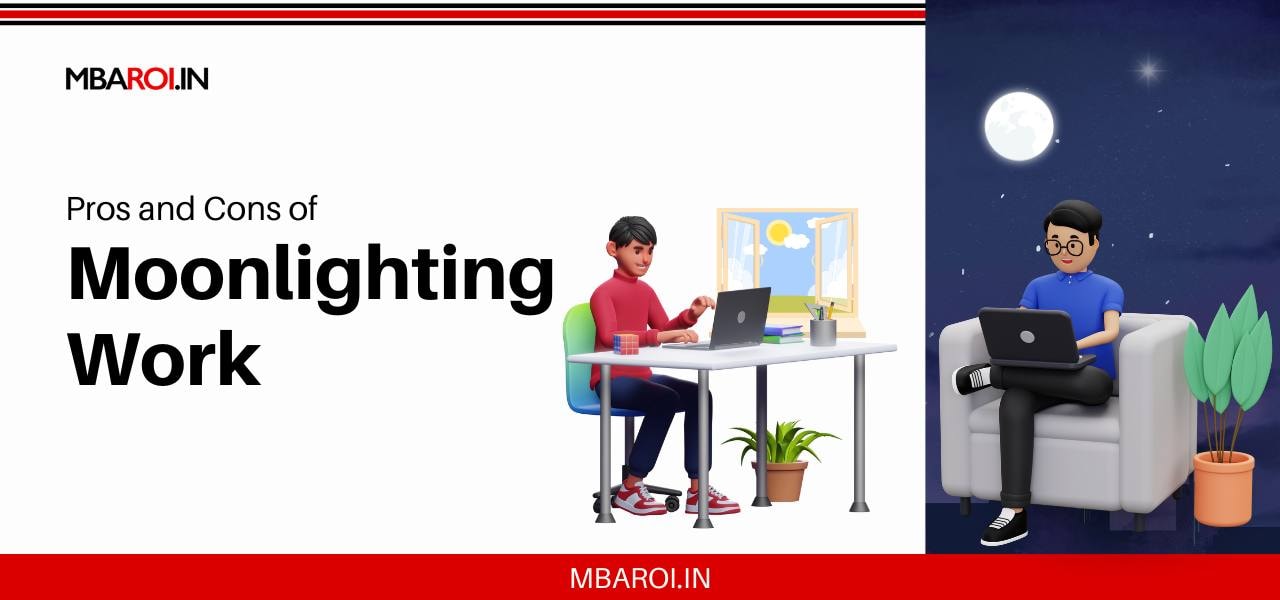 MBAROI.IN

Pros and Cons of
Moonlighting Work

MBAROI.IN